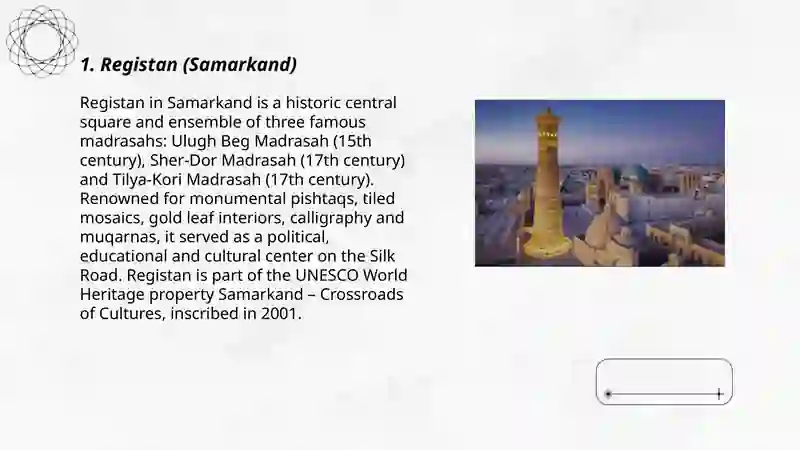 1. Registan (Samarkand)

Registan in Samarkand is a historic central square and ensemble of three famous madrasahs: Ulugh Beg Madrasah (15th century), Sher-Dor Madrasah (17th century) and Tilya-Kori Madrasah (17th century). Renowned for monumental pishtaqs, tiled mosaics, gold leaf interiors, calligraphy and muqarnas, it served as a political, educational and cultural center on the Silk Road. Registan is part of the UNESCO World Heritage property Samarkand – Crossroads of Cultures, inscribed in 2001.